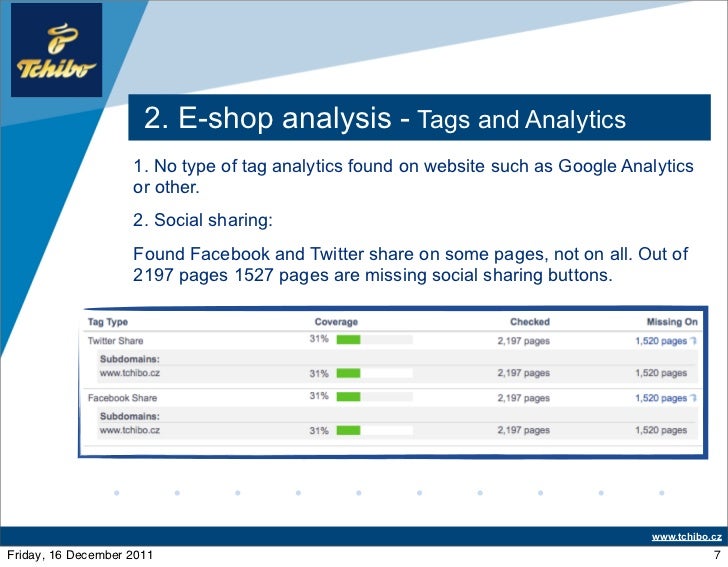 Tchibo

2. E-shop analysis - Tags and Analytics

1. No type of tag analytics found on website such as Google Analytics or other.

2. Social sharing:

Found Facebook and Twitter share on some pages, not on all. Out of 2197 pages 1527 pages are missing social sharing buttons.

| Tag Type | Coverage | Checked | Missing On |
|---|---|---|---|
| Twitter Share | 31% | 2,197 pages | 1,520 pages |
| Subdomains: | | | |
| www.tchibo.cz | 31% | 2,197 pages | 1,520 pages |
| Facebook Share | 31% | 2,197 pages | 1,520 pages |
| Subdomains: | | | |
| www.tchibo.cz | 31% | 2,197 pages | 1,520 pages |

www.tchibo.cz

Friday, 16 December 2011

7